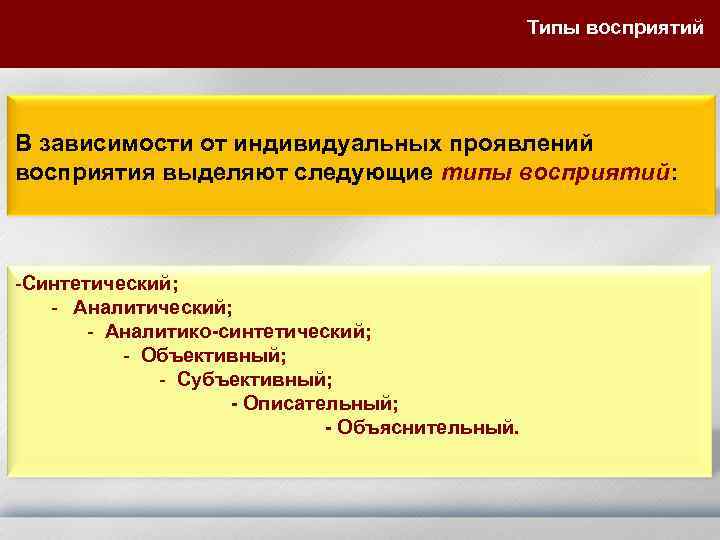 Типы восприятий

В зависимости от индивидуальных проявлений восприятия выделяют следующие типы восприятий:

-Синтетический;
- Аналитический;
- Аналитико-синтетический;
- Объективный;
- Субъективный;
- Описательный;
- Объяснительный.